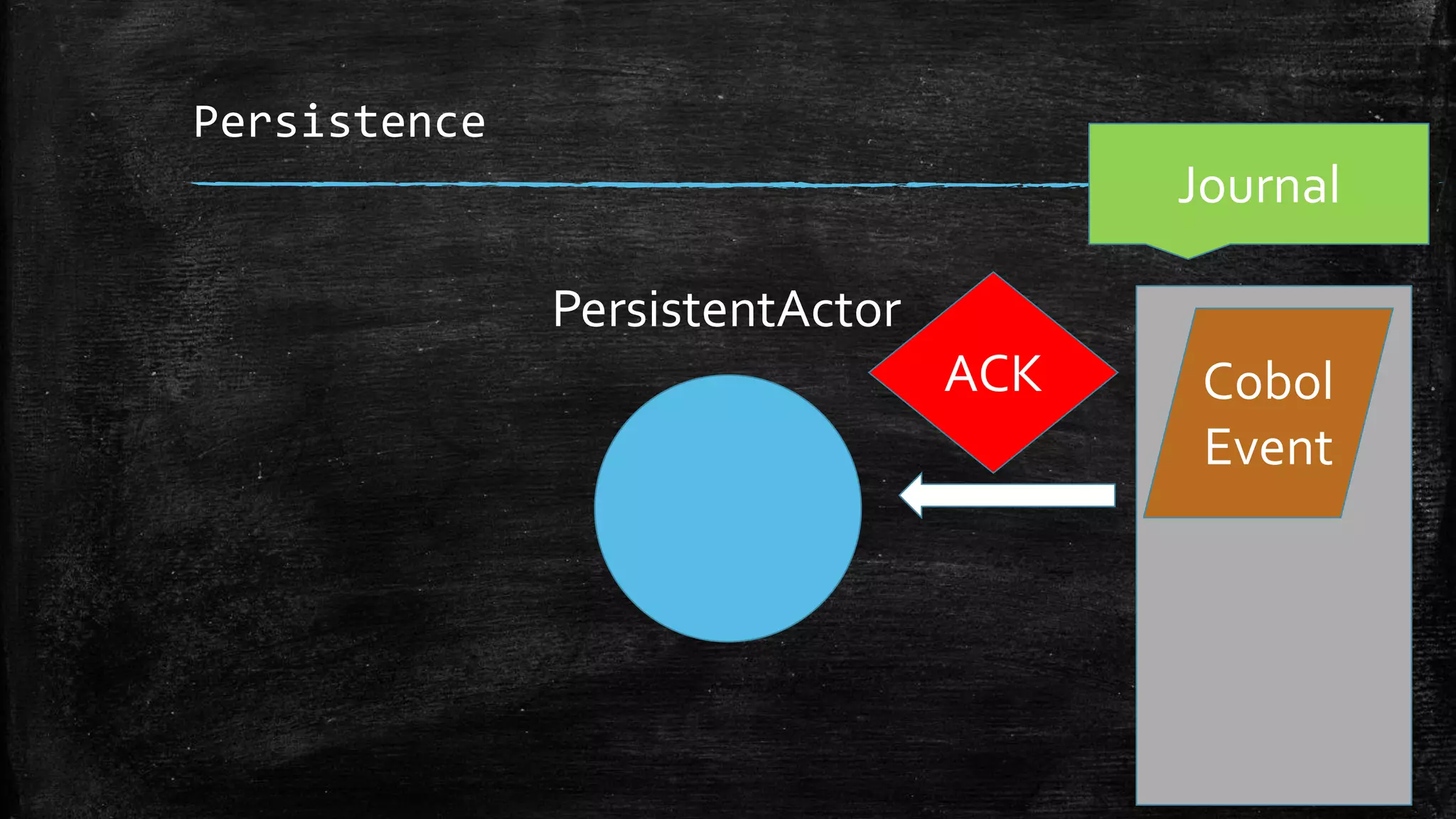 Persistence

Journal

PersistentActor

ACK

Cobol Event